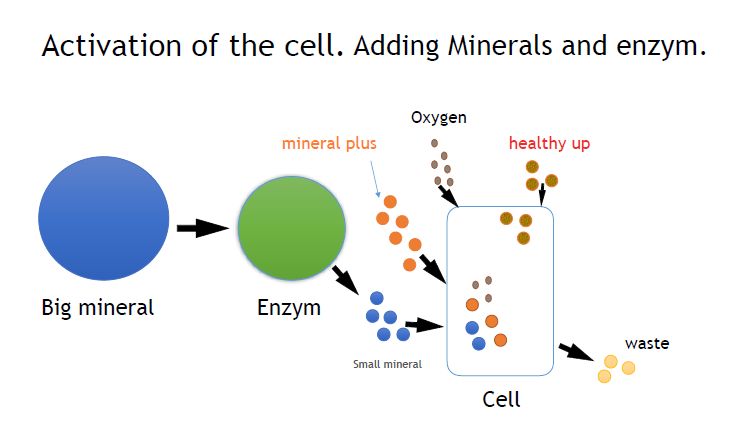 Activation of the cell. Adding Minerals and enzym.

Oxygen

mineral plus

healthy up

Big mineral

Enzym

Small mineral

Cell

waste